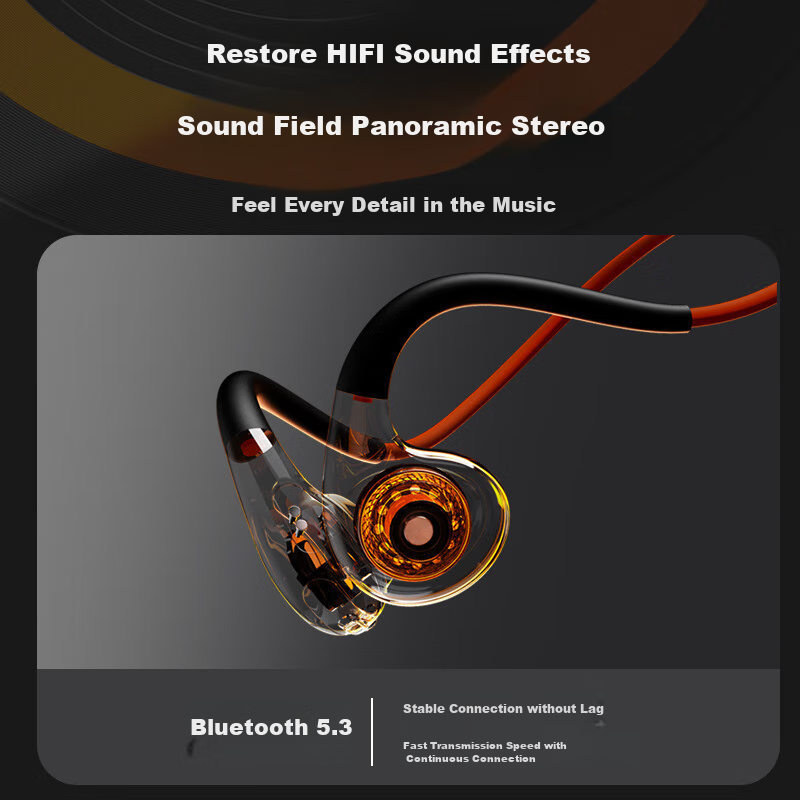 Restore HIFI Sound Effects

Sound Field Panoramic Stereo

Feel Every Detail in the Music

Bluetooth 5.3

Stable Connection without Lag

Fast Transmission Speed with Continuous Connection